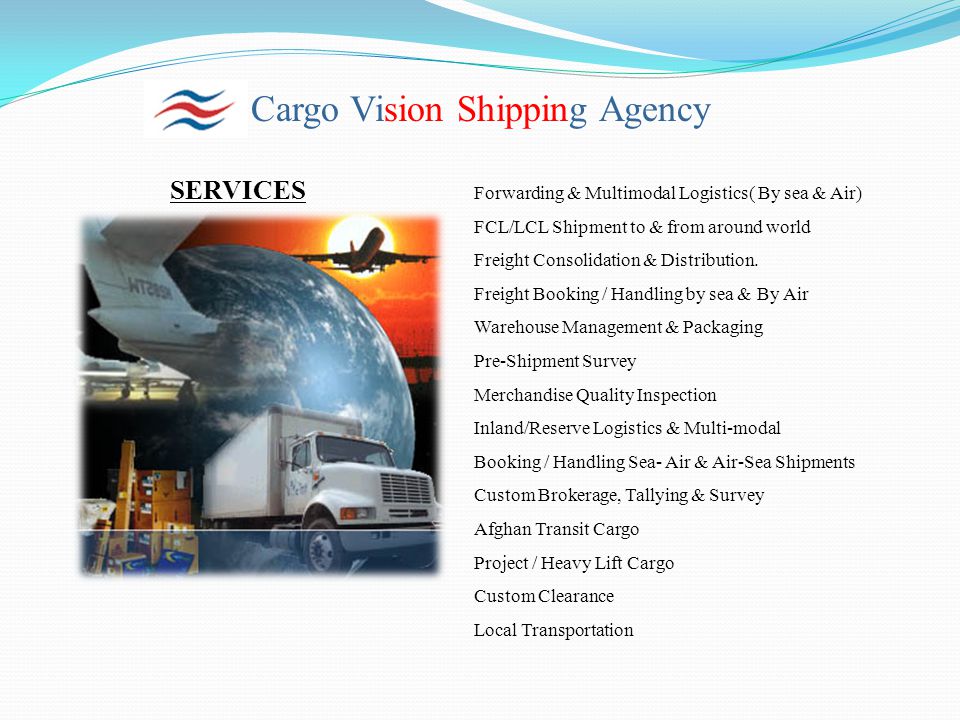 Cargo Vision Shipping Agency

SERVICES

Forwarding & Multimodal Logistics( By sea & Air)

FCL/LCL Shipment to & from around world

Freight Consolidation & Distribution.

Freight Booking / Handling by sea & By Air

Warehouse Management & Packaging

Pre-Shipment Survey

Merchandise Quality Inspection

Inland/Reserve Logistics & Multi-modal

Booking / Handling Sea- Air & Air-Sea Shipments

Custom Brokerage, Tallying & Survey

Afghan Transit Cargo

Project / Heavy Lift Cargo

Custom Clearance

Local Transportation